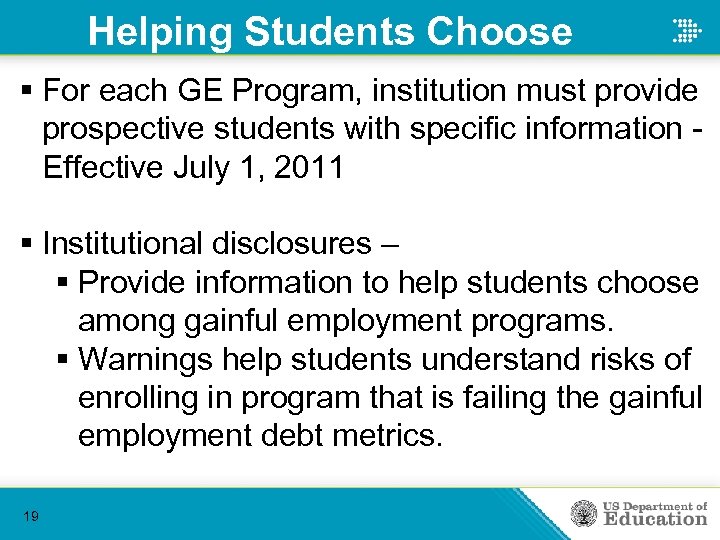 Helping Students Choose

▪ For each GE Program, institution must provide prospective students with specific information - Effective July 1, 2011

▪ Institutional disclosures –
▪ Provide information to help students choose among gainful employment programs.
▪ Warnings help students understand risks of enrolling in program that is failing the gainful employment debt metrics.

19

US Department of Education